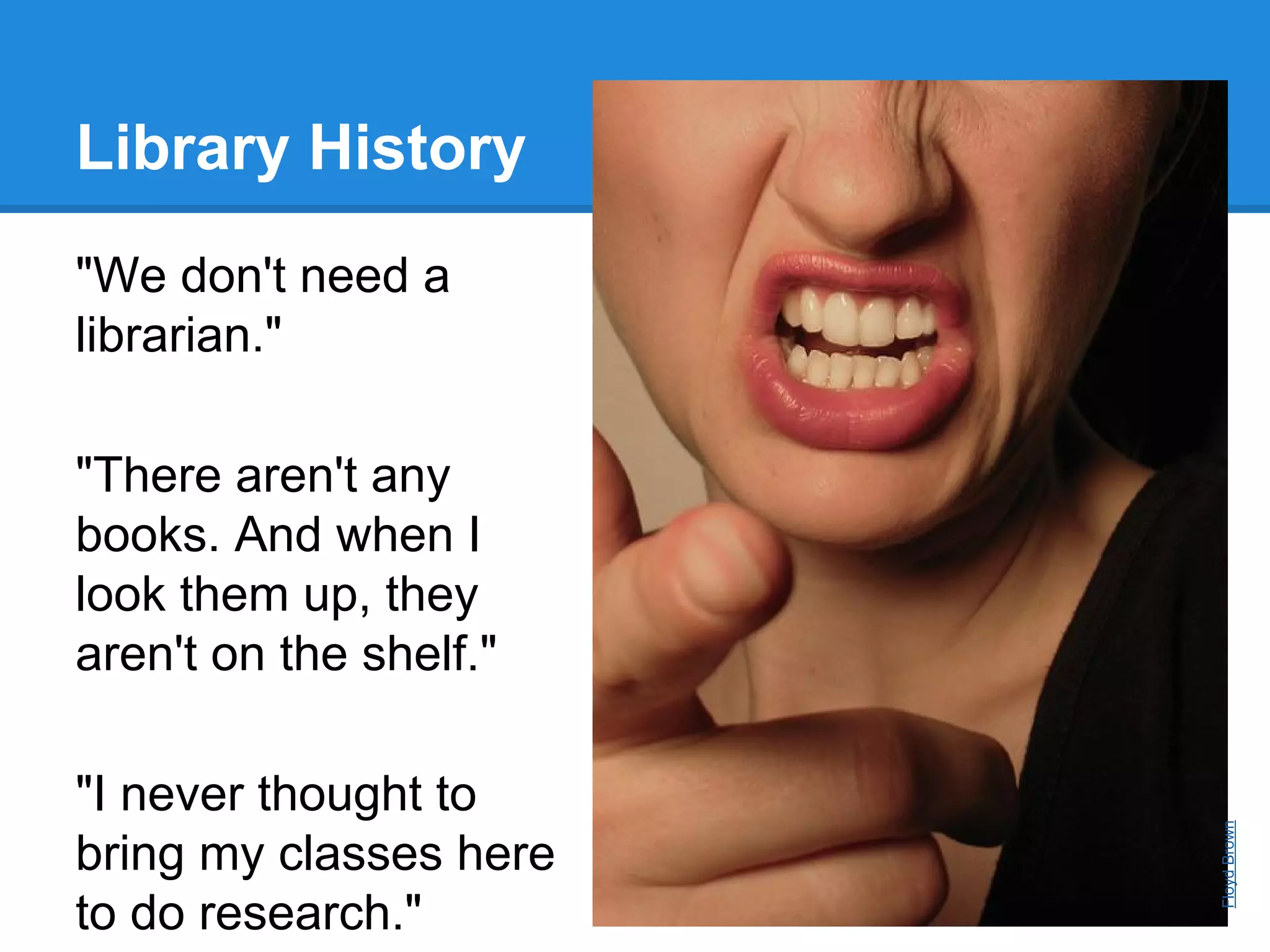 Library History

"We don't need a librarian."

"There aren't any books. And when I look them up, they aren't on the shelf."

"I never thought to bring my classes here to do research."

Floyd Brown